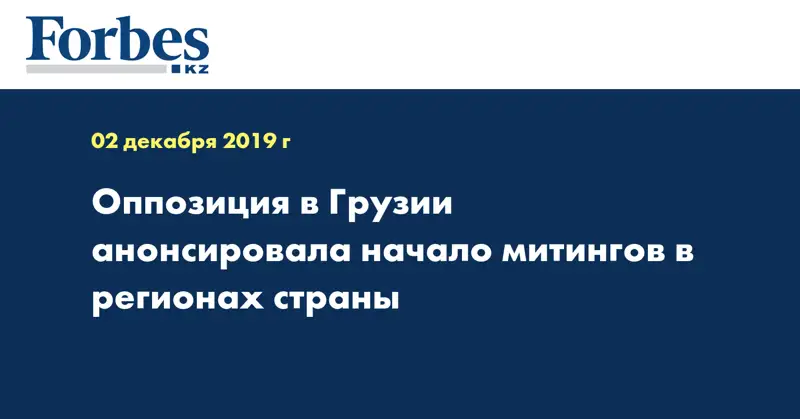 Forbes
KZ

02 декабря 2019 г

Оппозиция в Грузии анонсировала начало митингов в регионах страны